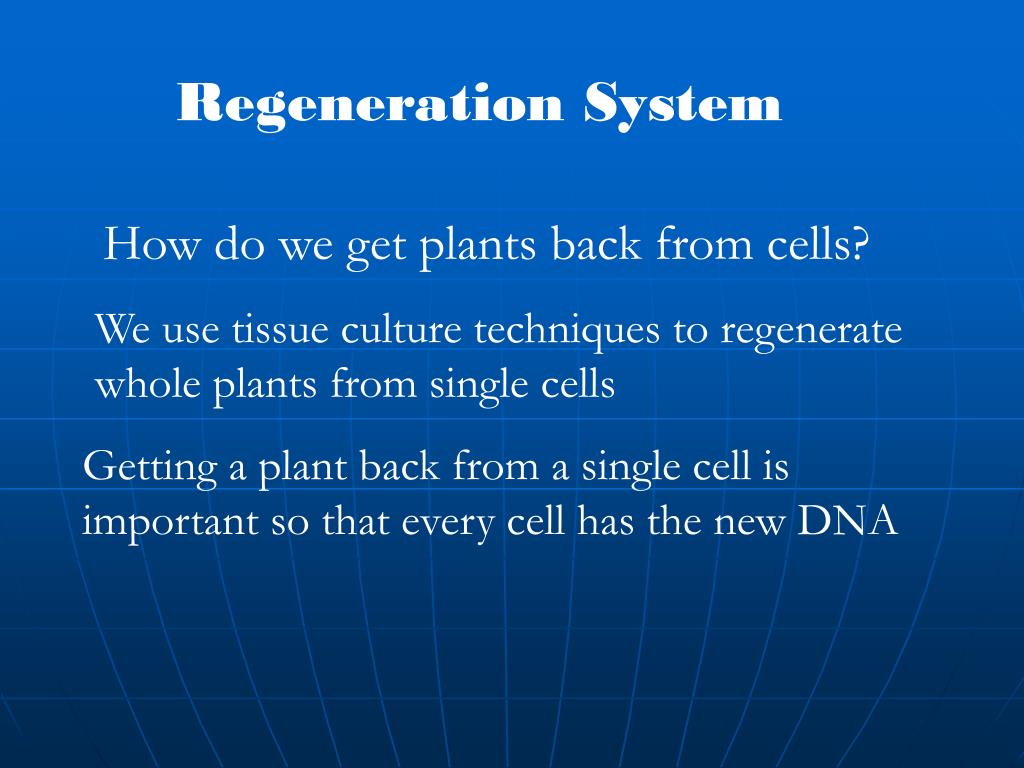 Regeneration System

How do we get plants back from cells?

We use tissue culture techniques to regenerate whole plants from single cells

Getting a plant back from a single cell is important so that every cell has the new DNA